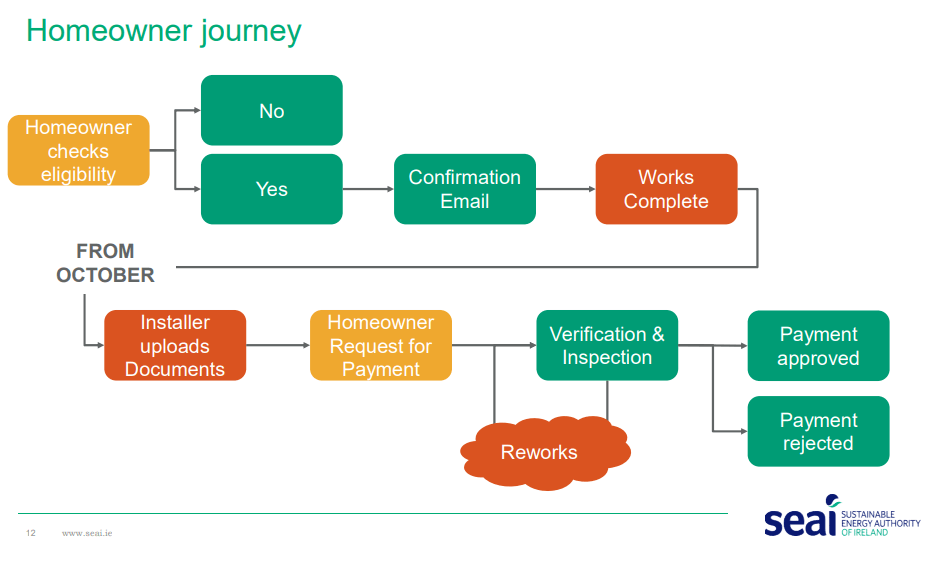 Homeowner journey

Homeowner checks eligibility

No

Yes

Confirmation Email

Works Complete

FROM OCTOBER

Installer uploads Documents

Homeowner Request for Payment

Verification & Inspection

Reworks

Payment approved

Payment rejected

12 www.seai.ie

seai SUSTAINABLE ENERGY AUTHORITY OF IRELAND